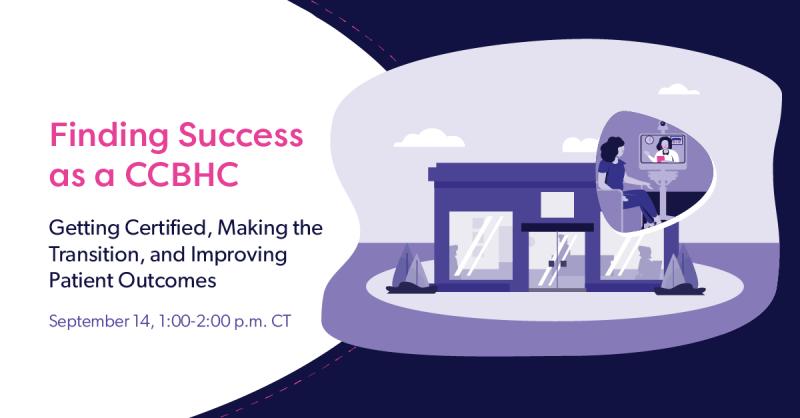 Finding Success as a CCBHC

Getting Certified, Making the Transition, and Improving Patient Outcomes

September 14, 1:00-2:00 p.m. CT